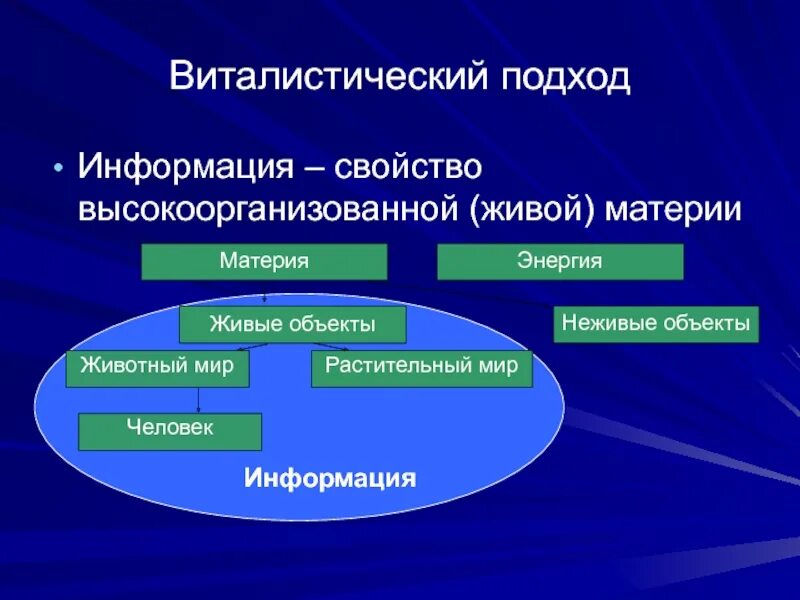 Виталистический подход

• Информация – свойство высокоорганизованной (живой) материи

Материя

Энергия

Живые объекты

Неживые объекты

Животный мир

Растительный мир

Человек

Информация